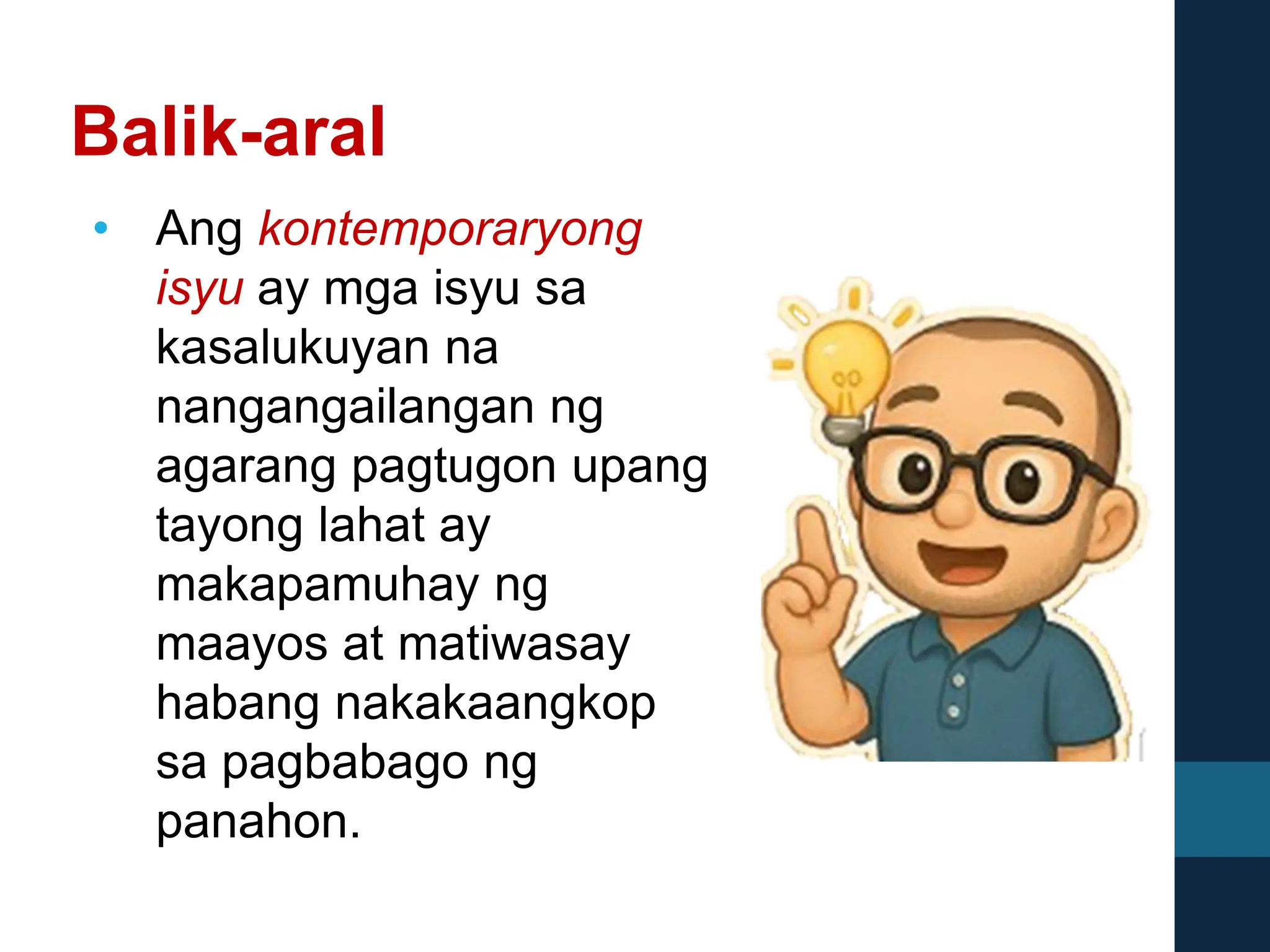 Balik-aral

• Ang kontemporaryong isyu ay mga isyu sa kasalukuyan na nangangailangan ng agarang pagtugon upang tayong lahat ay makapamuhay ng maayos at matiwasay habang nakakaangkop sa pagbabago ng panahon.